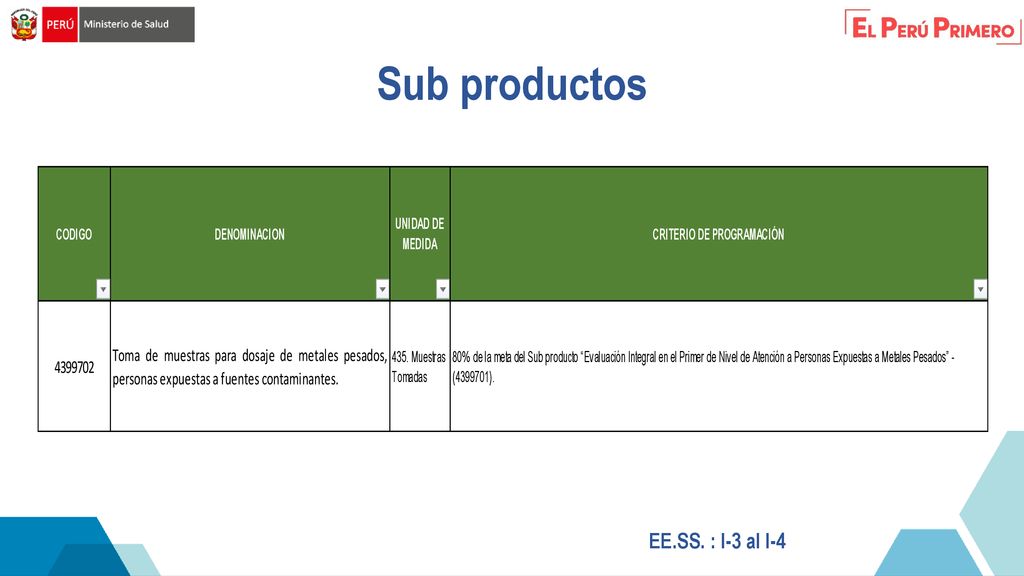 PERÚ Ministerio de Salud

EL PERÚ PRIMERO

Sub productos

| CODIGO | DENOMINACION | UNIDAD DE MEDIDA | CRITERIO DE PROGRAMACIÓN |
|---|---|---|---|
| 4399702 | Toma de muestras para dosaje de metales pesados, personas expuestas a fuentes contaminantes. | 435. Muestras Tomadas | 80% de la meta del Sub producto "Evaluación Integral en el Primer de Nivel de Atención a Personas Expuestas a Metales Pesados" - (4399701). |

EE.SS. : I-3 al I-4